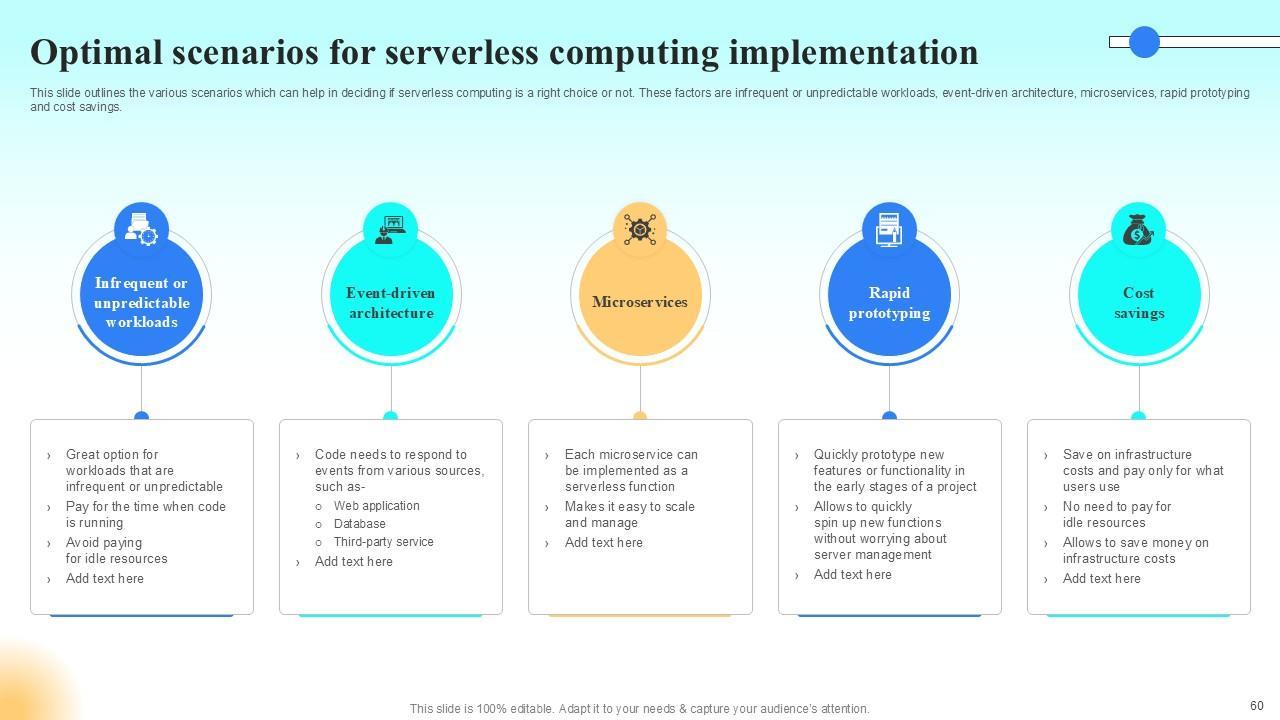 Optimal scenarios for serverless computing implementation

This slide outlines the various scenarios which can help in deciding if serverless computing is a right choice or not. These factors are infrequent or unpredictable workloads, event-driven architecture, microservices, rapid prototyping and cost savings.

Infrequent or unpredictable workloads

Event-driven architecture

Microservices

Rapid prototyping

Cost savings

› Great option for workloads that are infrequent or unpredictable
› Pay for the time when code is running
› Avoid paying for idle resources
› Add text here

› Code needs to respond to events from various sources, such as-
○ Web application
○ Database
○ Third-party service
› Add text here

› Each microservice can be implemented as a serverless function
› Makes it easy to scale and manage
› Add text here

› Quickly prototype new features or functionality in the early stages of a project
› Allows to quickly spin up new functions without worrying about server management
› Add text here

› Save on infrastructure costs and pay only for what users use
› No need to pay for idle resources
› Allows to save money on infrastructure costs
› Add text here

This slide is 100% editable. Adapt it to your needs & capture your audience's attention.

60